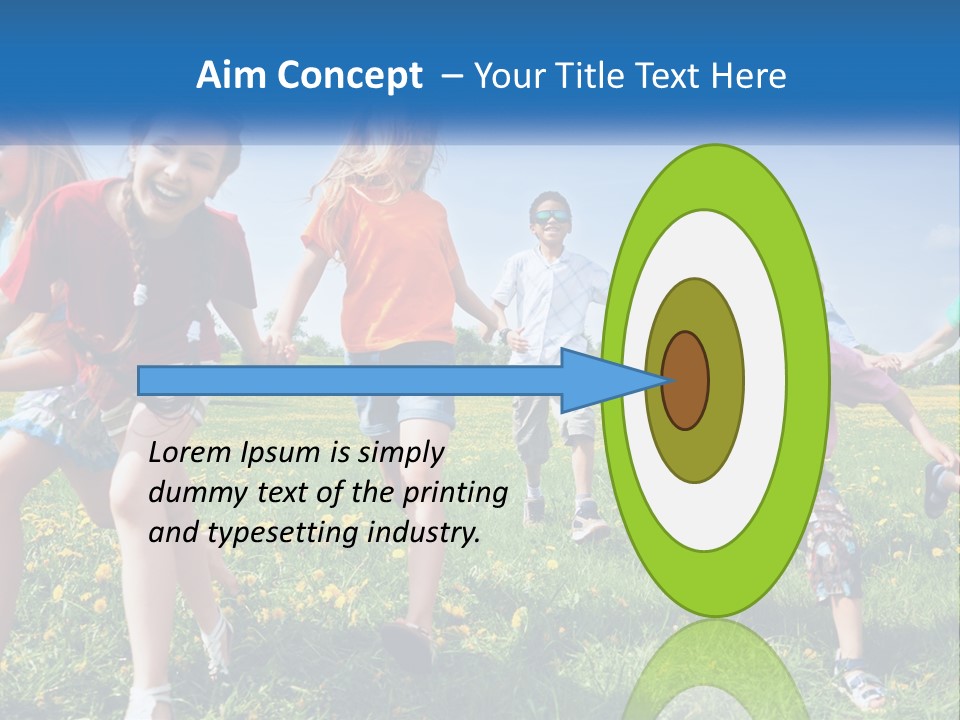 Aim Concept – Your Title Text Here

Lorem Ipsum is simply dummy text of the printing and typesetting industry.